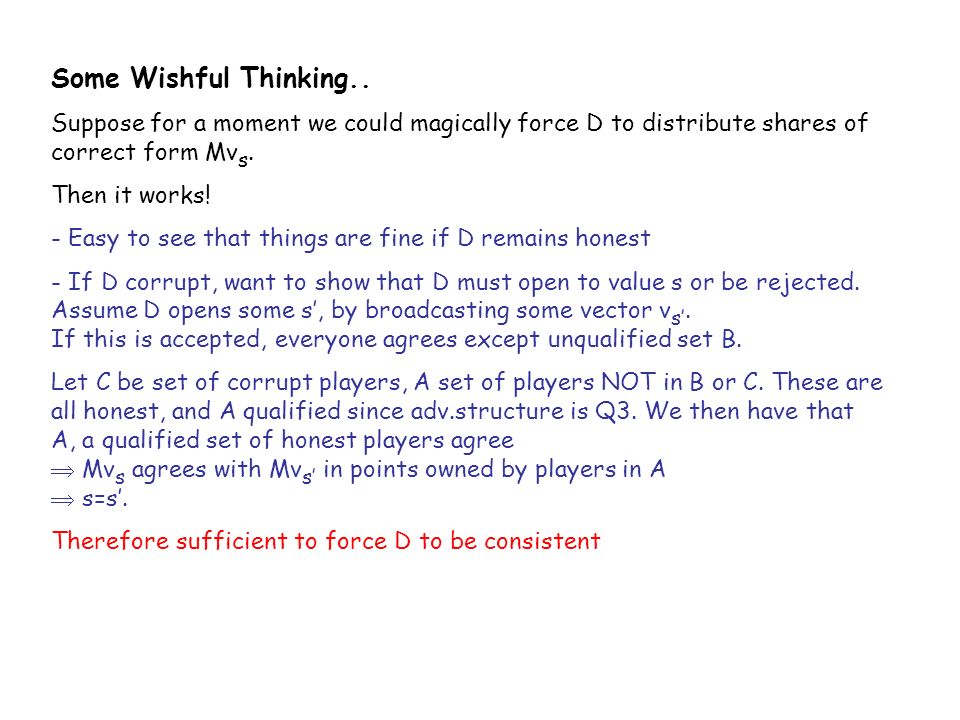 Some Wishful Thinking..

Suppose for a moment we could magically force D to distribute shares of correct form $Mv_s$.

Then it works!

- Easy to see that things are fine if D remains honest

- If D corrupt, want to show that D must open to value s or be rejected. Assume D opens some s', by broadcasting some vector $v_{s'}$.
If this is accepted, everyone agrees except unqualified set B.

Let C be set of corrupt players, A set of players NOT in B or C. These are all honest, and A qualified since adv.structure is Q3. We then have that A, a qualified set of honest players agree
$\Rightarrow$ $Mv_s$ agrees with $Mv_{s'}$ in points owned by players in A
$\Rightarrow$ s=s'.

Therefore sufficient to force D to be consistent